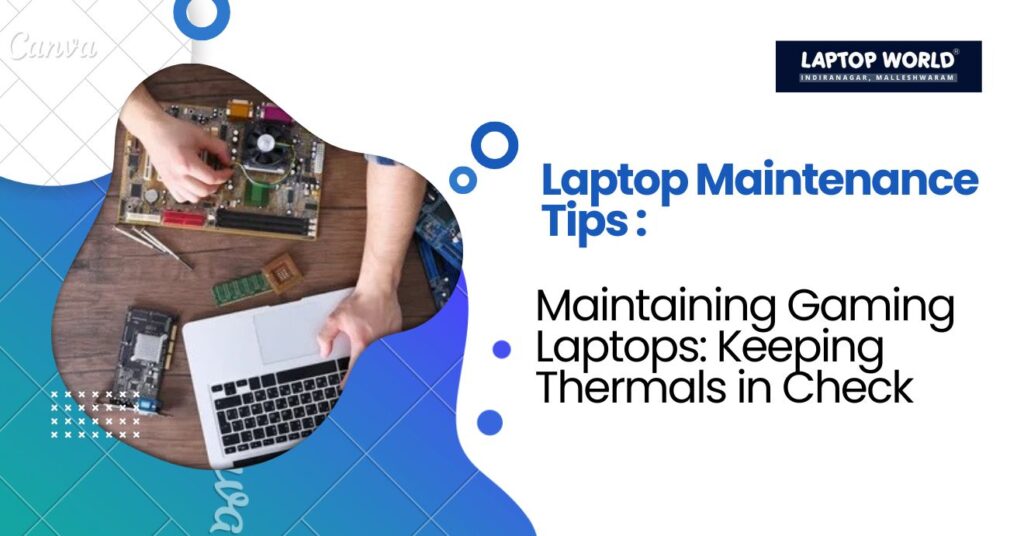 Canva

LAPTOP WORLD®
INDIRANAGAR, MALLESHWARAM

Laptop Maintenance Tips :

Maintaining Gaming Laptops: Keeping Thermals in Check